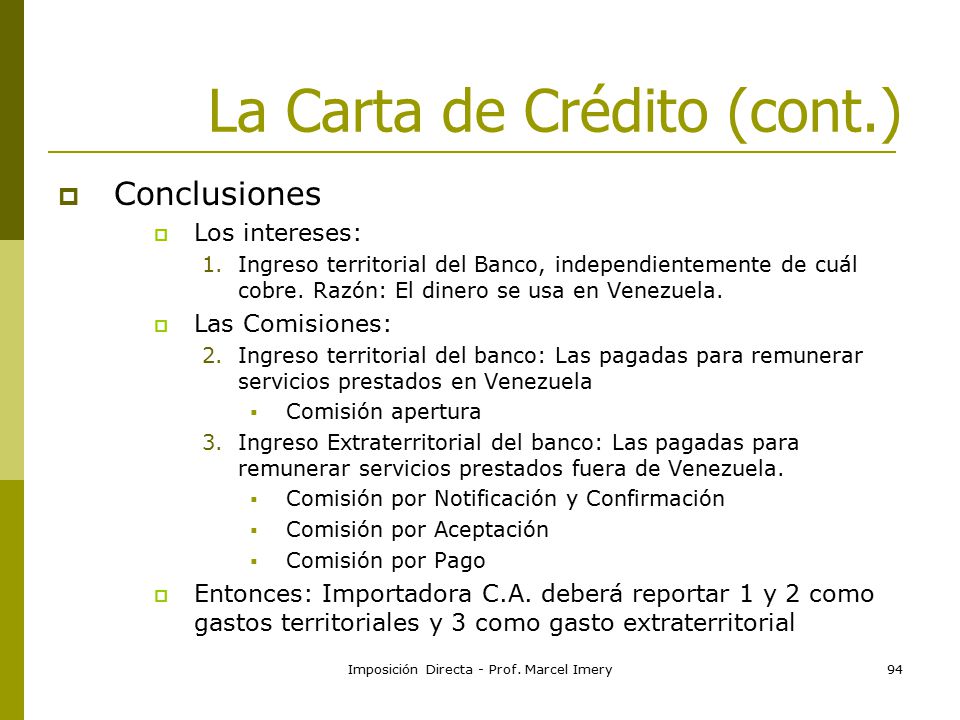 La Carta de Crédito (cont.)

Conclusiones

Los intereses:

1. Ingreso territorial del Banco, independientemente de cuál cobre. Razón: El dinero se usa en Venezuela.

Las Comisiones:

2. Ingreso territorial del banco: Las pagadas para remunerar servicios prestados en Venezuela

Comisión apertura

3. Ingreso Extraterritorial del banco: Las pagadas para remunerar servicios prestados fuera de Venezuela.

Comisión por Notificación y Confirmación

Comisión por Aceptación

Comisión por Pago

Entonces: Importadora C.A. deberá reportar 1 y 2 como gastos territoriales y 3 como gasto extraterritorial

Imposición Directa - Prof. Marcel Imery

94